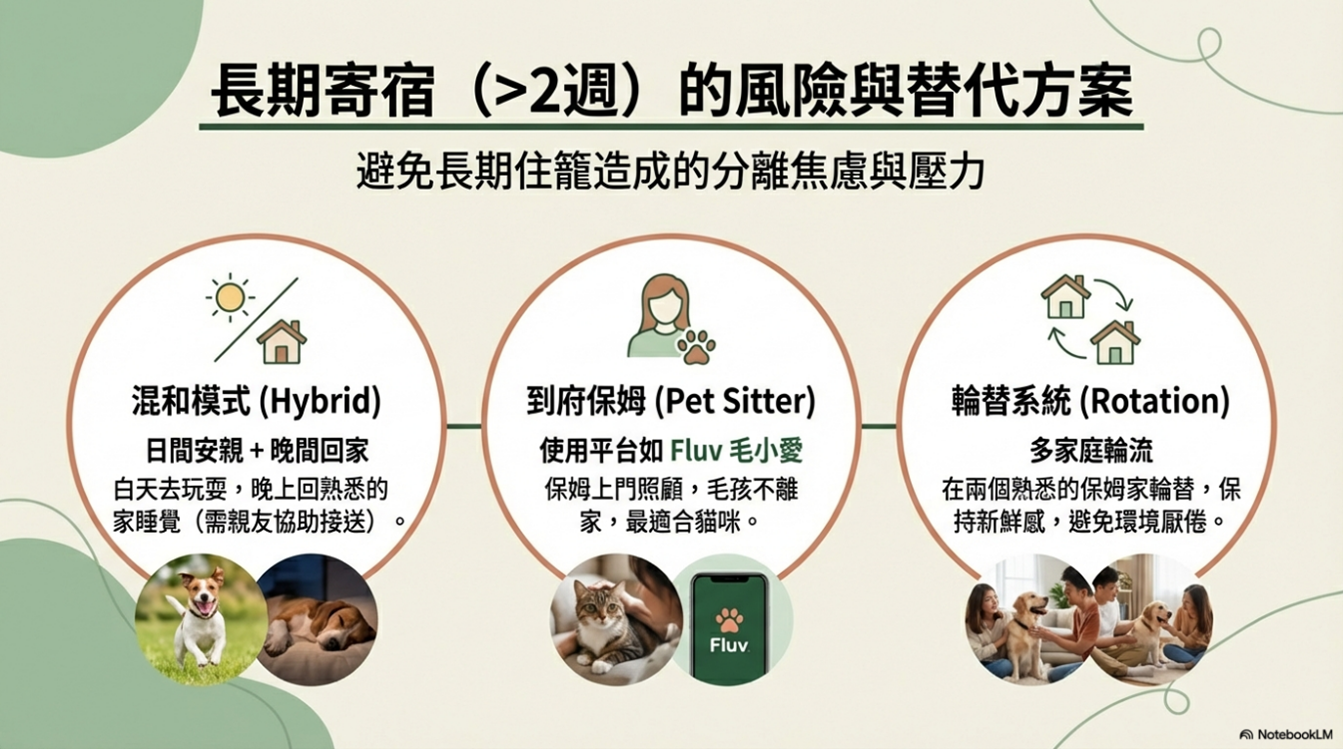 長期寄宿（>2週）的風險與替代方案

避免長期住籠造成的分離焦慮與壓力

混和模式 (Hybrid)
日間安親 + 晚間回家
白天去玩耍，晚上回熟悉的家睡覺（需親友協助接送）。

到府保姆 (Pet Sitter)
使用平台如 Fluv 毛小愛
保姆上門照顧，毛孩不離家，最適合貓咪。

Fluv

輪替系統 (Rotation)
多家庭輪流
在兩個熟悉的保姆家輪替，保持新鮮感，避免環境厭倦。

NotebookLM